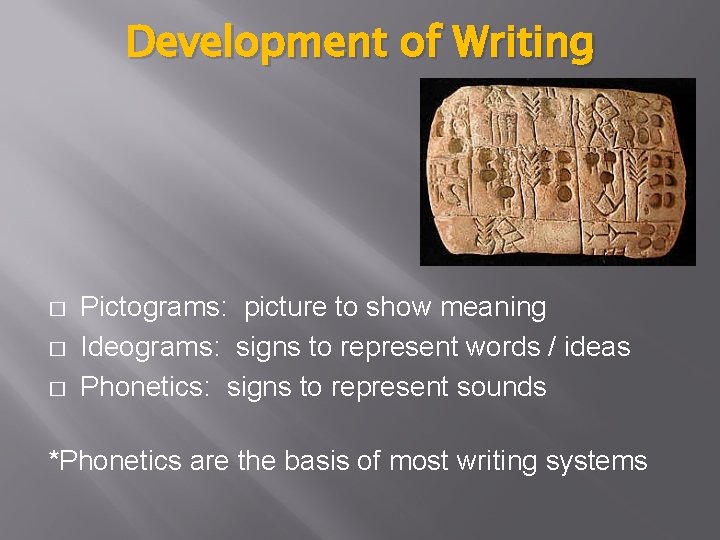 Development of Writing

□ Pictograms: picture to show meaning
□ Ideograms: signs to represent words / ideas
□ Phonetics: signs to represent sounds

*Phonetics are the basis of most writing systems